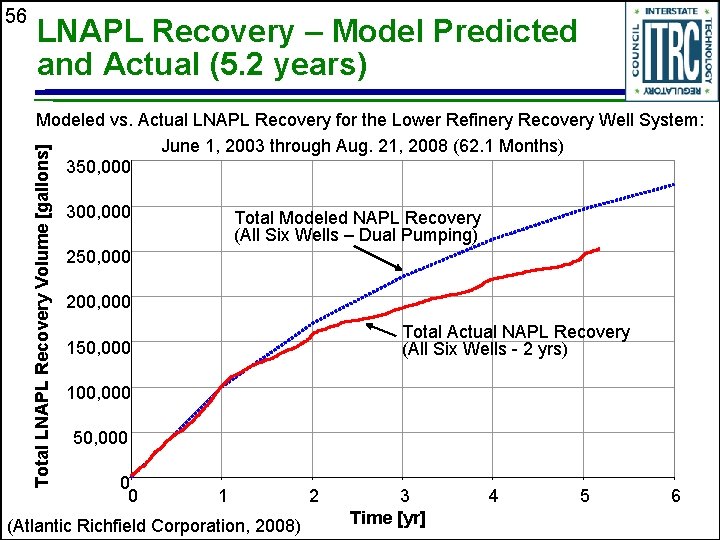 56

LNAPL Recovery – Model Predicted and Actual (5.2 years)

INTERSTATE TECHNOLOGY REGULATORY COUNCIL ITRC

Modeled vs. Actual LNAPL Recovery for the Lower Refinery Recovery Well System: June 1, 2003 through Aug. 21, 2008 (62.1 Months)

Total LNAPL Recovery Volume [gallons]

350,000
300,000
250,000
200,000
150,000
100,000
50,000
0

Total Modeled NAPL Recovery (All Six Wells – Dual Pumping)

Total Actual NAPL Recovery (All Six Wells - 2 yrs)

0 1 2 3 4 5 6

Time [yr]

(Atlantic Richfield Corporation, 2008)